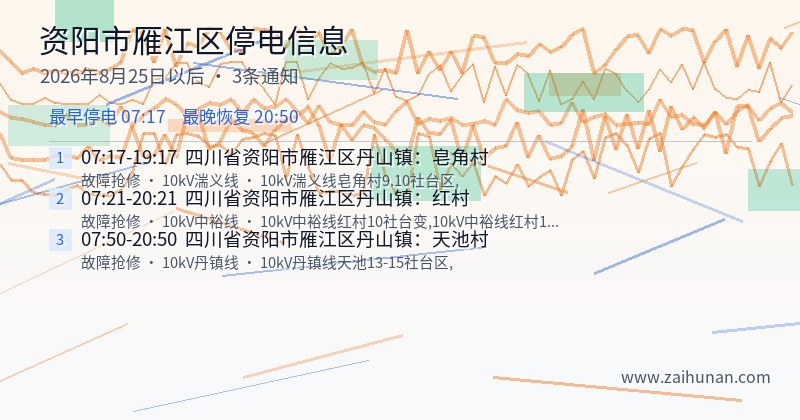 资阳市雁江区停电信息

2026年8月25日以后 · 3条通知

最早停电 07:17　最晚恢复 20:50

1　07:17-19:17 四川省资阳市雁江区丹山镇：皂角村

故障抢修 · 10kV湍义线 · 10kV湍义线皂角村9,10社台区,

2　07:21-20:21 四川省资阳市雁江区丹山镇：红村

故障抢修 · 10kV中裕线 · 10kV中裕线红村10社台变,10kV中裕线红村1...

3　07:50-20:50 四川省资阳市雁江区丹山镇：天池村

故障抢修 · 10kV丹镇线 · 10kV丹镇线天池13-15社台区,

www.zaihunan.com